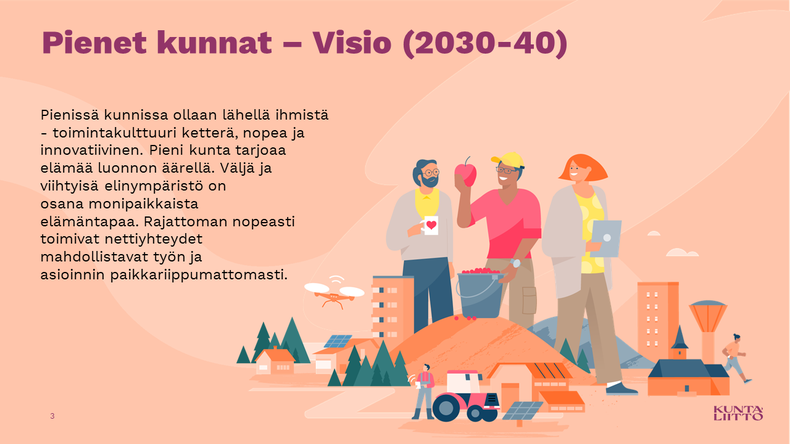 Pienet kunnat – Visio (2030-40)

Pienissä kunnissa ollaan lähellä ihmistä - toimintakulttuuri ketterä, nopea ja innovatiivinen. Pieni kunta tarjoaa elämää luonnon äärellä. Väljä ja viihtyisä elinympäristö on osana monipaikkaista elämäntapaa. Rajattoman nopeasti toimivat nettiyhteydet mahdollistavat työn ja asioinnin paikkariippumattomasti.

3

KUNTA LIITTO